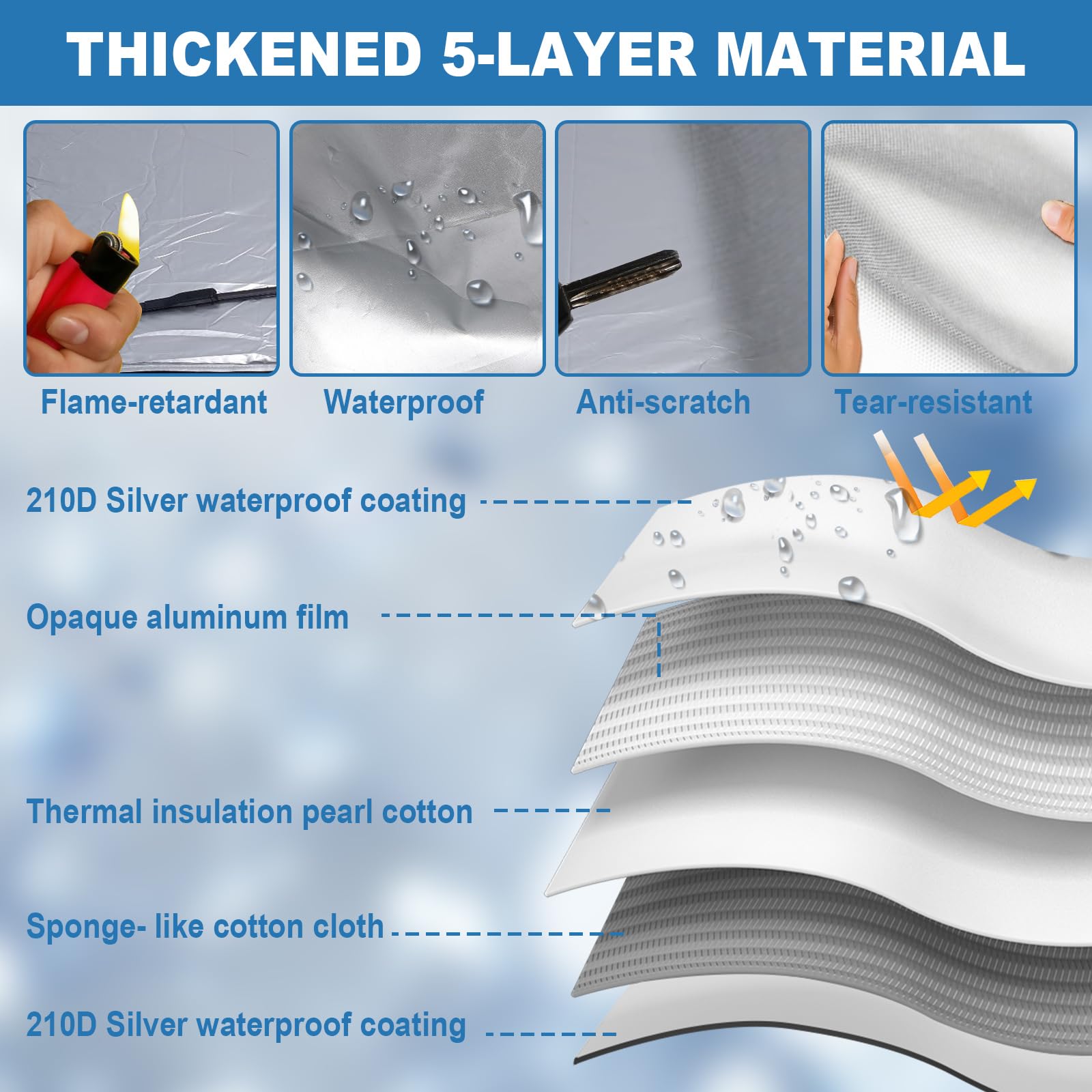 THICKENED 5-LAYER MATERIAL

Flame-retardant

Waterproof

Anti-scratch

Tear-resistant

210D Silver waterproof coating

Opaque aluminum film

Thermal insulation pearl cotton

Sponge- like cotton cloth

210D Silver waterproof coating